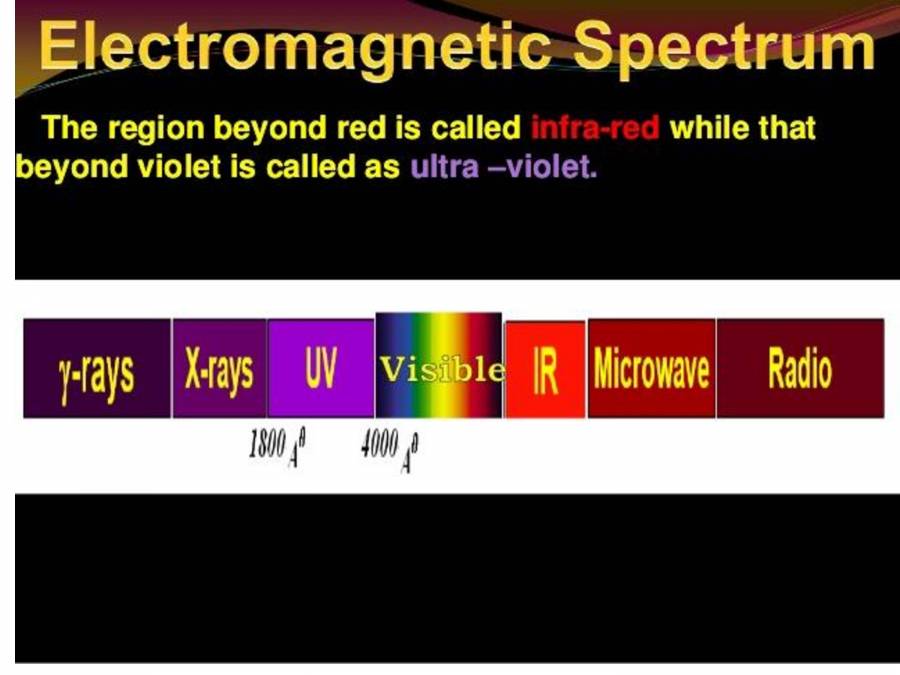 Electromagnetic Spectrum

The region beyond red is called infra-red while that beyond violet is called as ultra –violet.

γ-rays X-rays UV Visible IR Microwave Radio

$1800\,A^{0}$ $4000\,A^{0}$